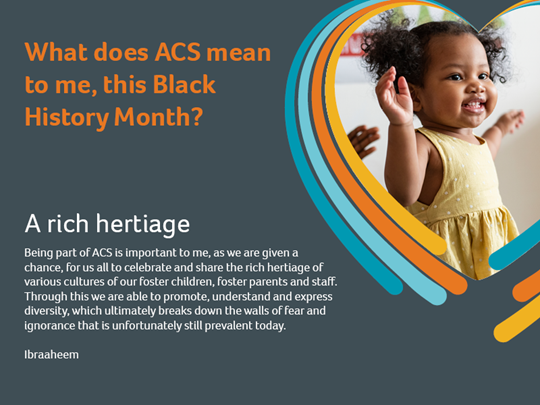 What does ACS mean to me, this Black History Month?

A rich hertiage

Being part of ACS is important to me, as we are given a chance, for us all to celebrate and share the rich hertiage of various cultures of our foster children, foster parents and staff. Through this we are able to promote, understand and express diversity, which ultimately breaks down the walls of fear and ignorance that is unfortunately still prevalent today.

Ibraaheem